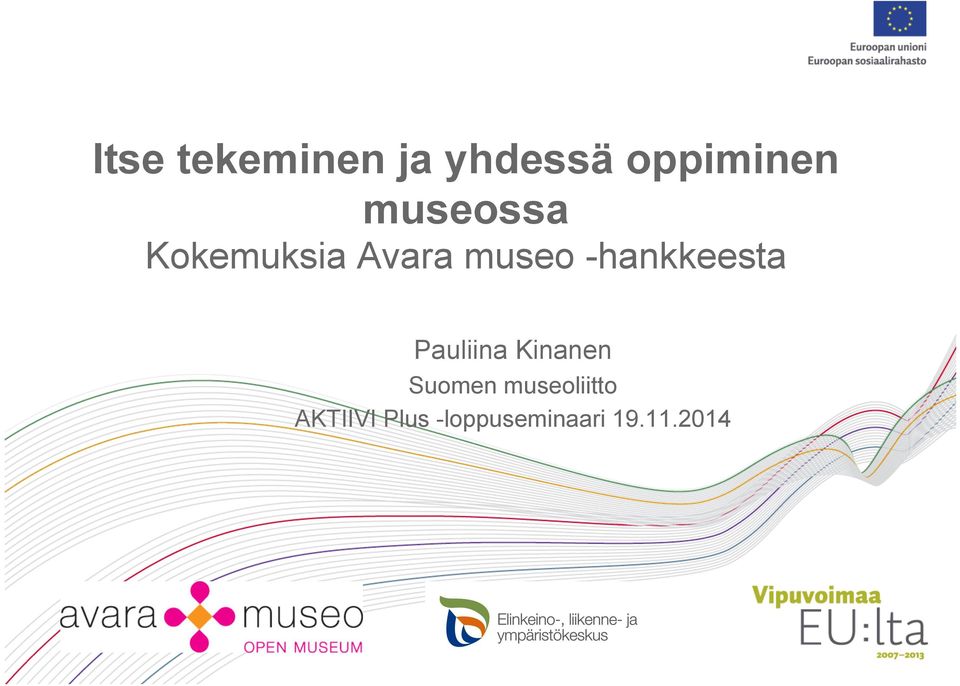 Euroopan unioni
Euroopan sosiaalirahasto

Itse tekeminen ja yhdessä oppiminen museossa
Kokemuksia Avara museo -hankkeesta

Pauliina Kinanen
Suomen museoliitto
AKTIIVI Plus -loppuseminaari 19.11.2014

avara museo
OPEN MUSEUM

Elinkeino-, liikenne- ja ympäristökeskus

Vipuvoimaa EU:lta 2007–2013